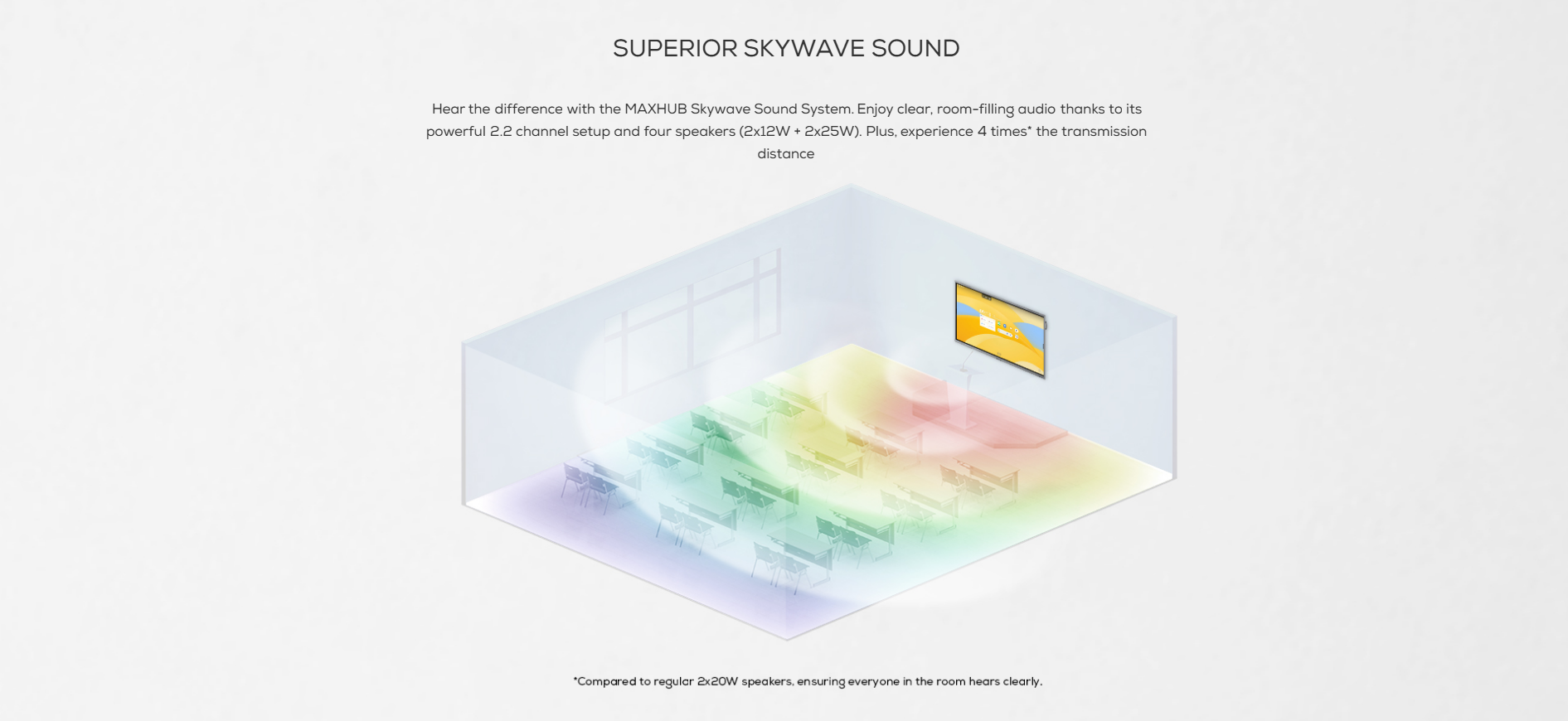 SUPERIOR SKYWAVE SOUND

Hear the difference with the MAXHUB Skywave Sound System. Enjoy clear, room-filling audio thanks to its powerful 2.2 channel setup and four speakers (2x12W + 2x25W). Plus, experience 4 times* the transmission distance

*Compared to regular 2x20W speakers, ensuring everyone in the room hears clearly.